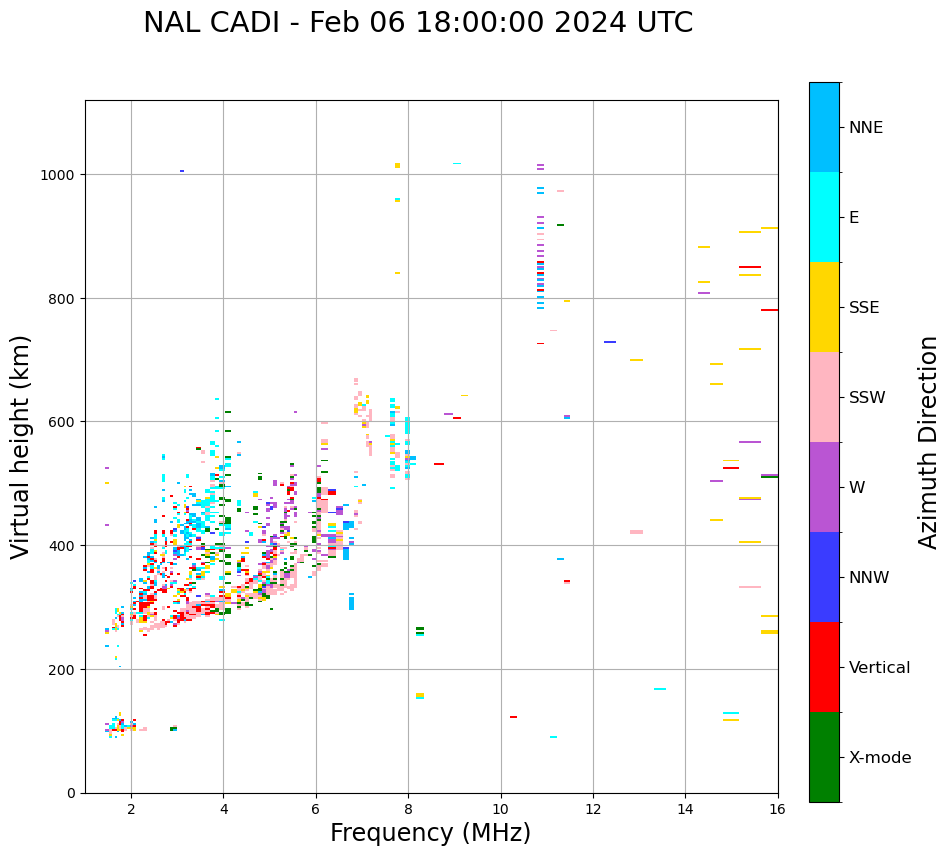 NAL CADI - Feb 06 18:00:00 2024 UTC

Virtual height (km)

1000
800
600
400
200
0

2
4
6
8
10
12
14
16

Frequency (MHz)

NNE
E
SSE
SSW
W
NNW
Vertical
X-mode

Azimuth Direction